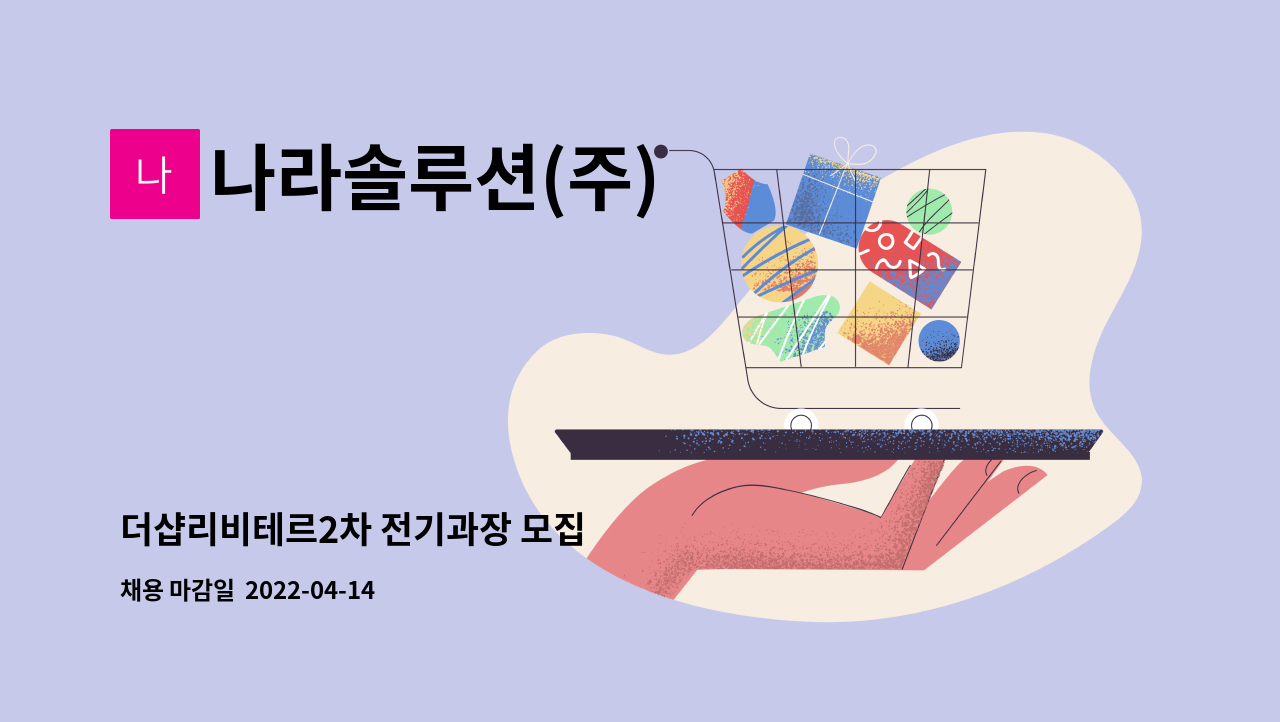 나

나라솔루션(주)

더샵리비테르2차 전기과장 모집

채용 마감일 2022-04-14